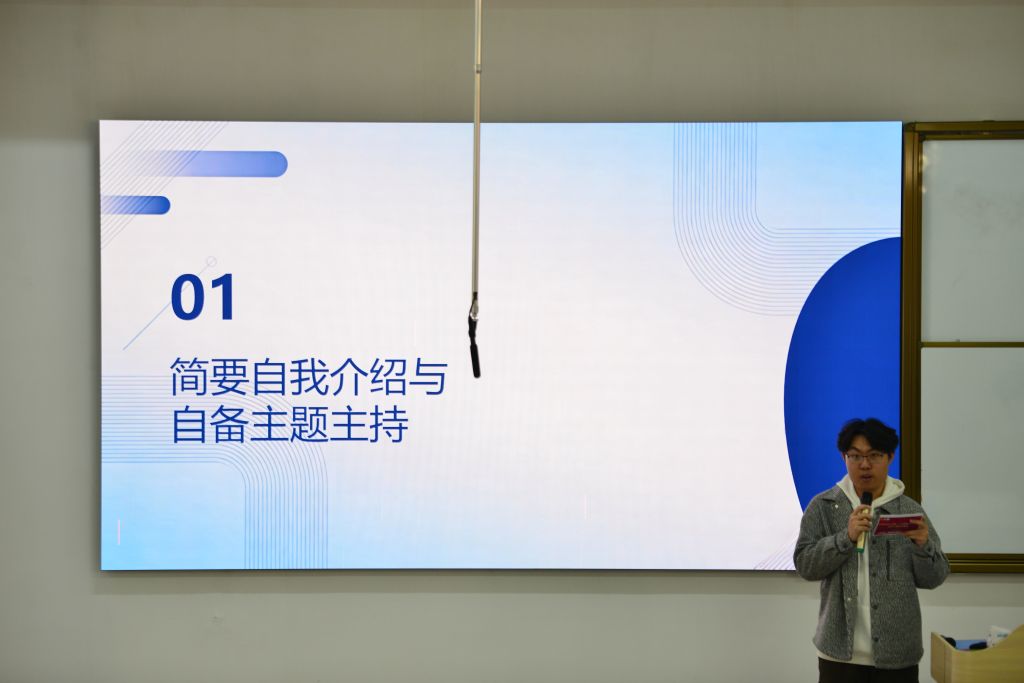 01

简要自我介绍与
自备主题主持